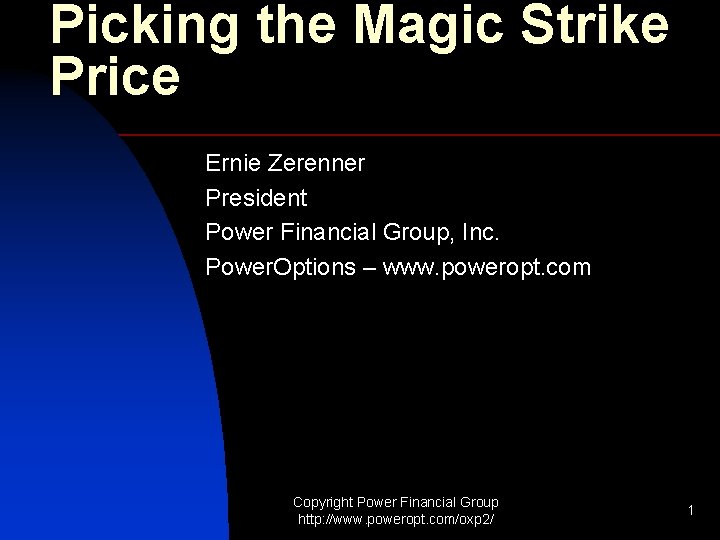 Picking the Magic Strike Price

Ernie Zerenner
President
Power Financial Group, Inc.
PowerOptions – www.poweropt.com

Copyright Power Financial Group
http://www.poweropt.com/oxp2/

1